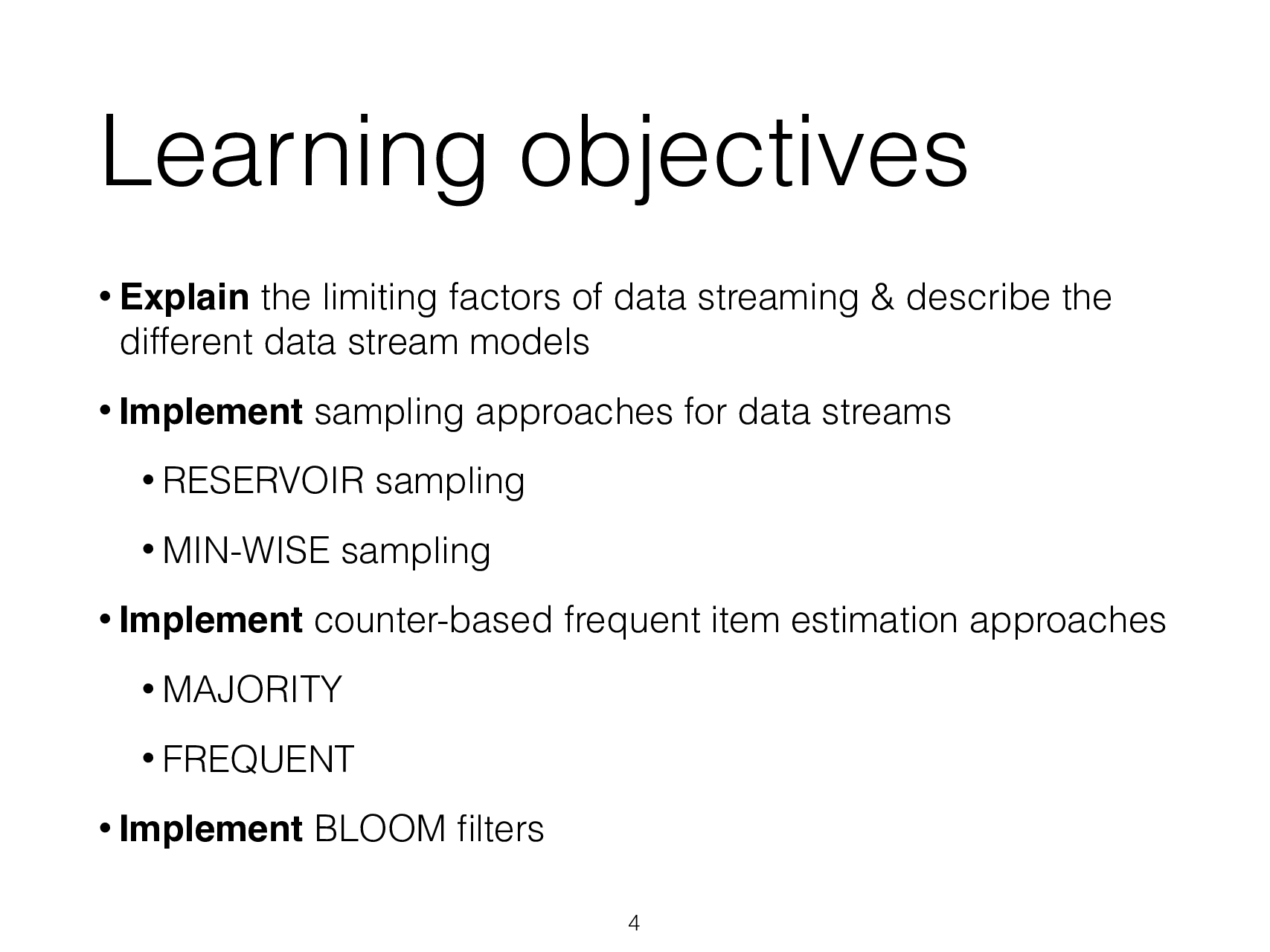 Learning objectives

• Explain the limiting factors of data streaming & describe the different data stream models

• Implement sampling approaches for data streams

• RESERVOIR sampling

• MIN-WISE sampling

• Implement counter-based frequent item estimation approaches

• MAJORITY

• FREQUENT

• Implement BLOOM filters

4